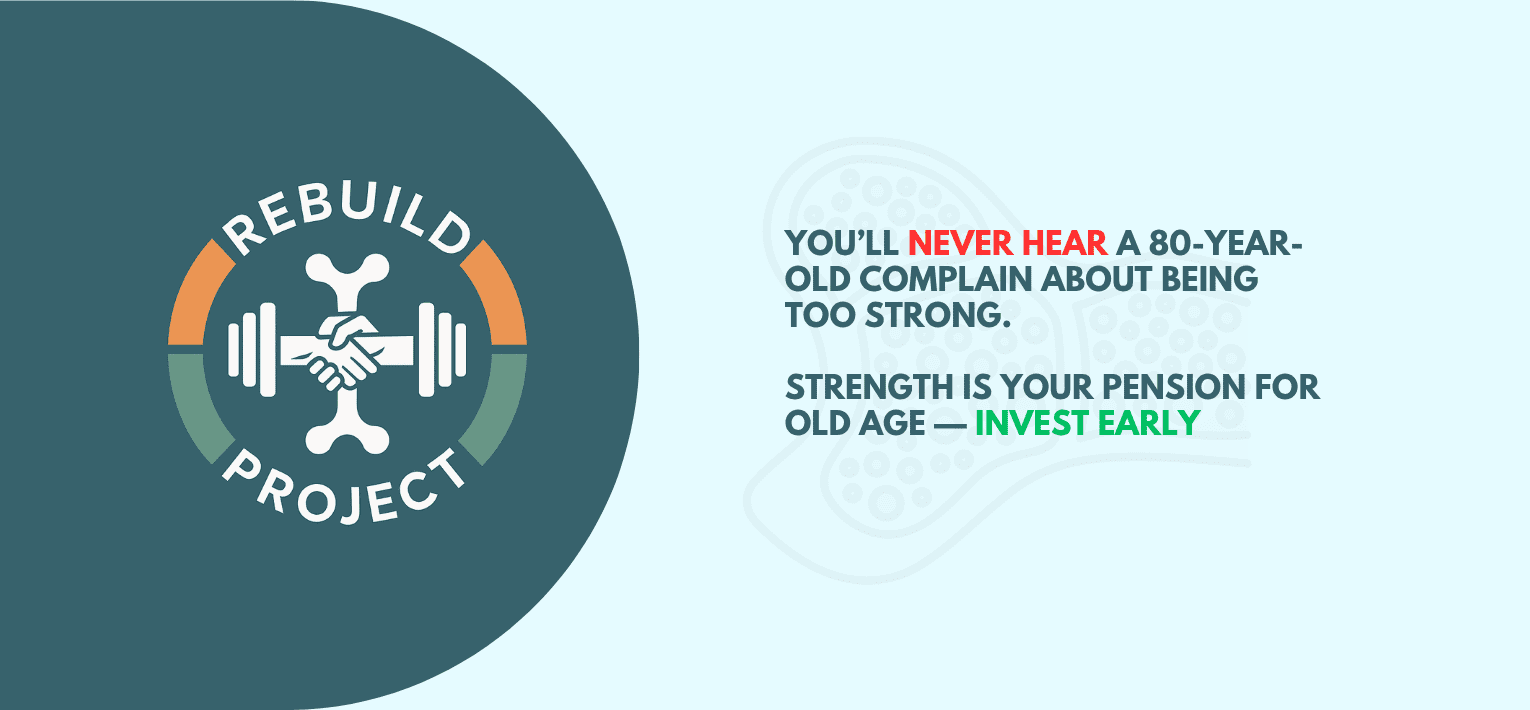 REBUILD
PROJECT

YOU'LL NEVER HEAR A 80-YEAR-OLD COMPLAIN ABOUT BEING TOO STRONG.

STRENGTH IS YOUR PENSION FOR OLD AGE — INVEST EARLY